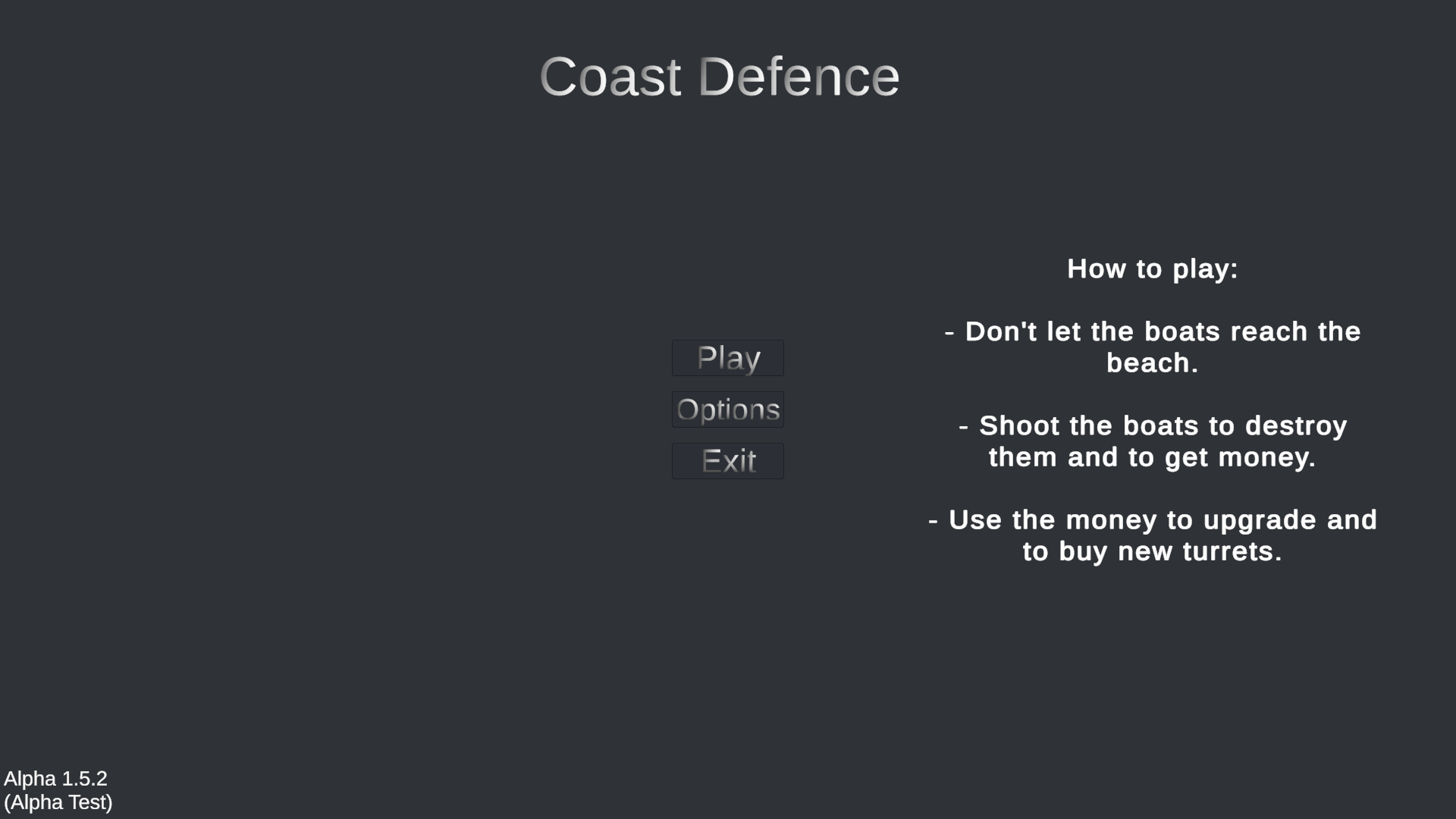 Coast Defence

Play

Options

Exit

How to play:

- Don't let the boats reach the beach.

- Shoot the boats to destroy them and to get money.

- Use the money to upgrade and to buy new turrets.

Alpha 1.5.2
(Alpha Test)